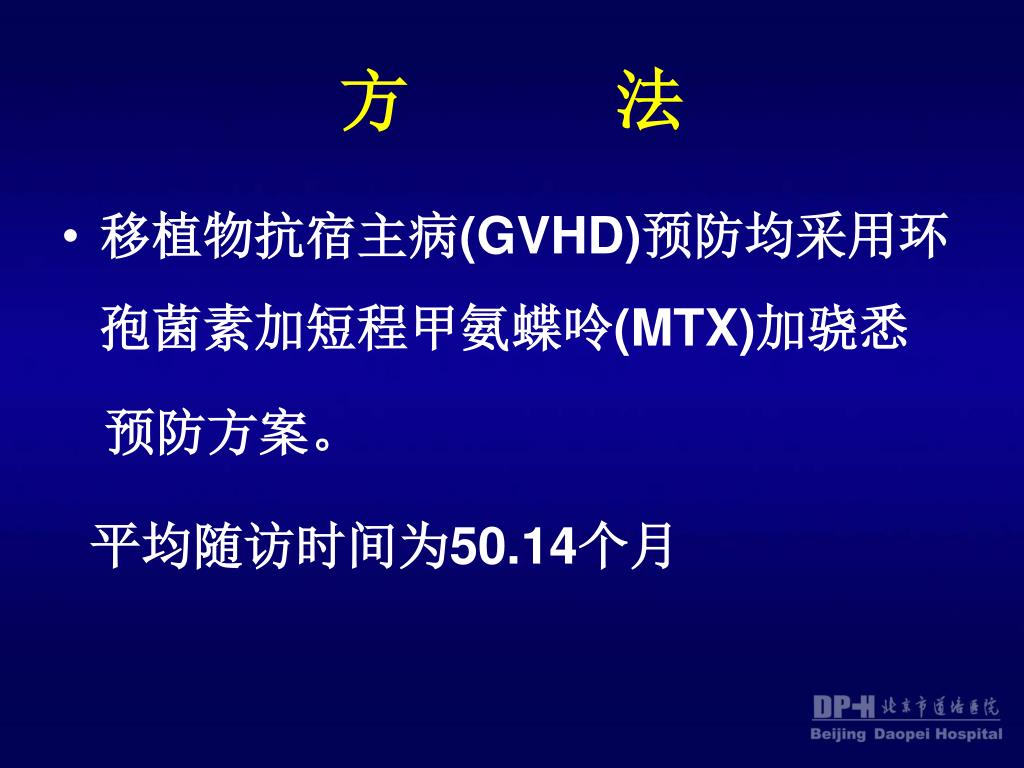 方　　法

• 移植物抗宿主病(GVHD)预防均采用环孢菌素加短程甲氨蝶呤(MTX)加骁悉预防方案。

平均随访时间为50.14个月

DPH 北京市道培医院
Beijing Daopei Hospital